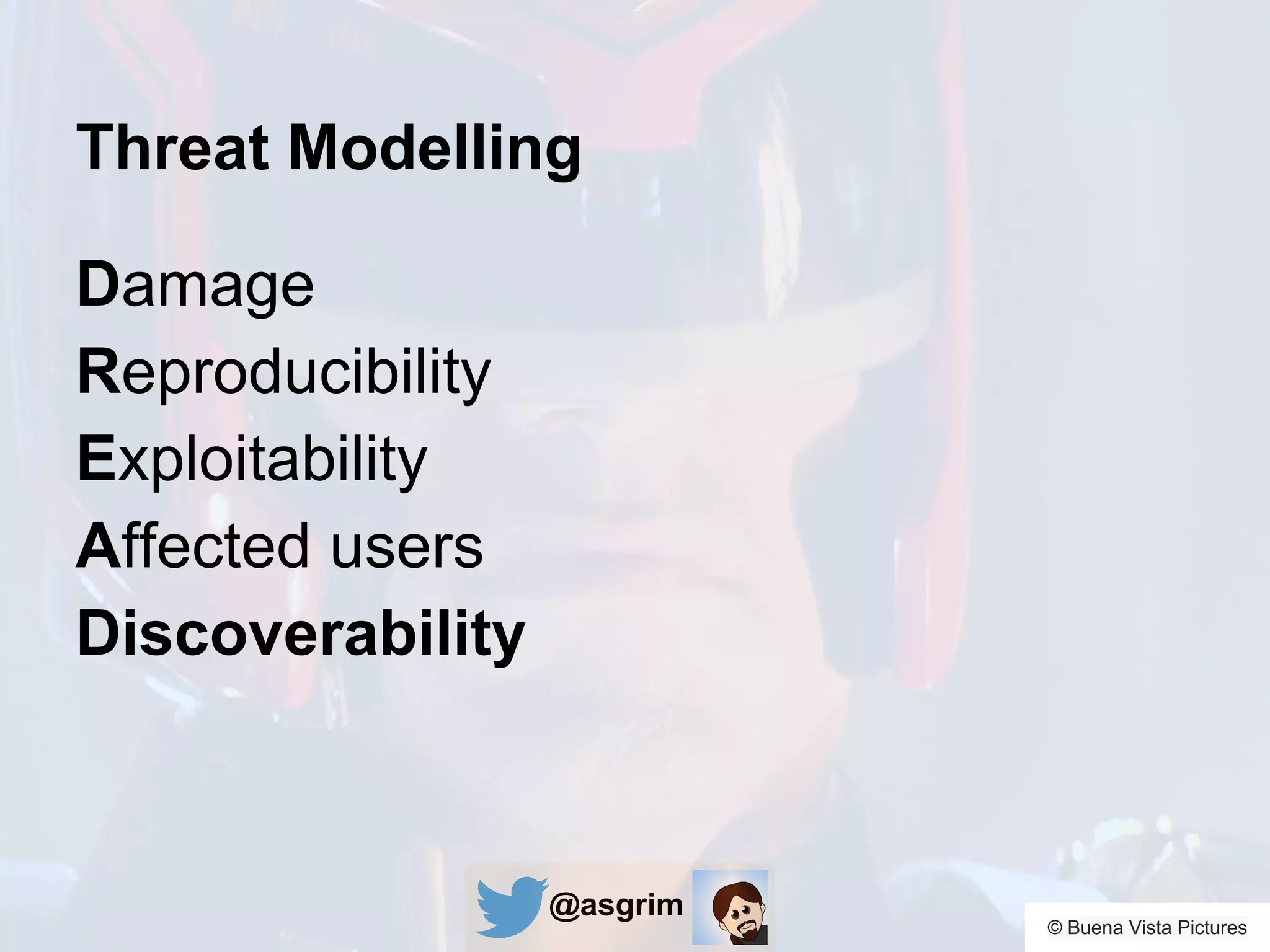 Threat Modelling

Damage
Reproducibility
Exploitability
Affected users
Discoverability

@asgrim

© Buena Vista Pictures